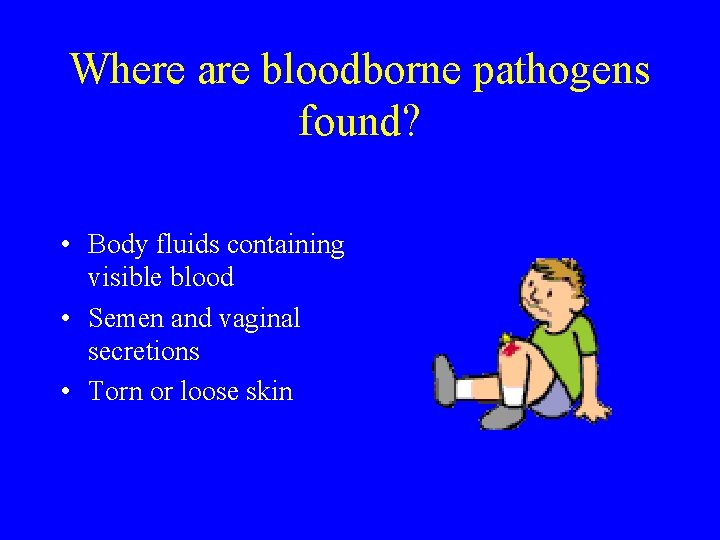 Where are bloodborne pathogens found?

• Body fluids containing visible blood
• Semen and vaginal secretions
• Torn or loose skin